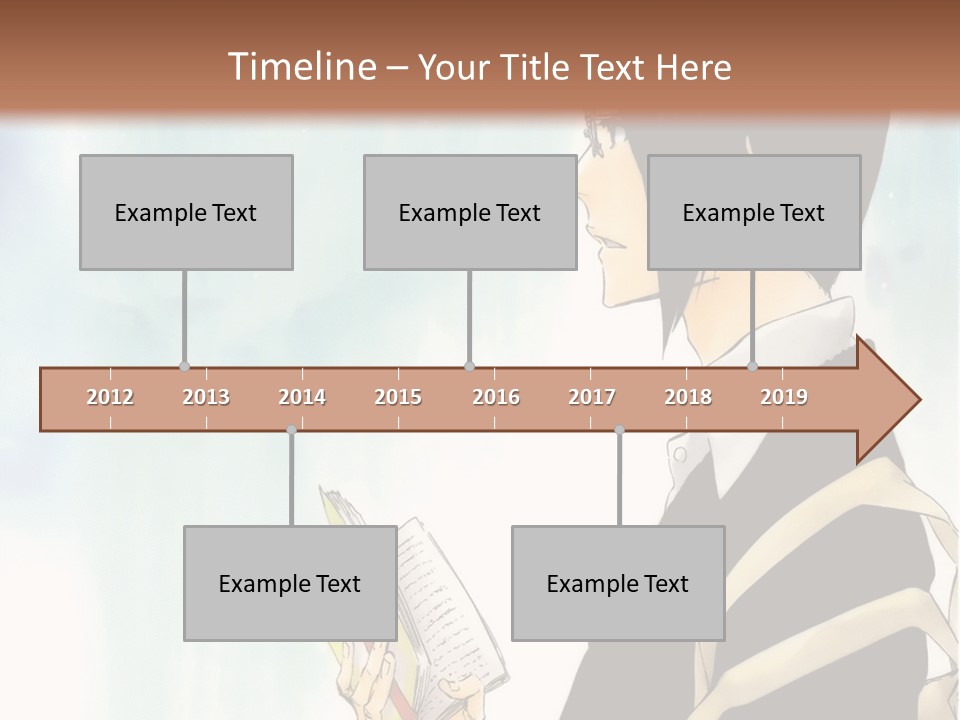 Timeline – Your Title Text Here

Example Text

Example Text

Example Text

2012 2013 2014 2015 2016 2017 2018 2019

Example Text

Example Text